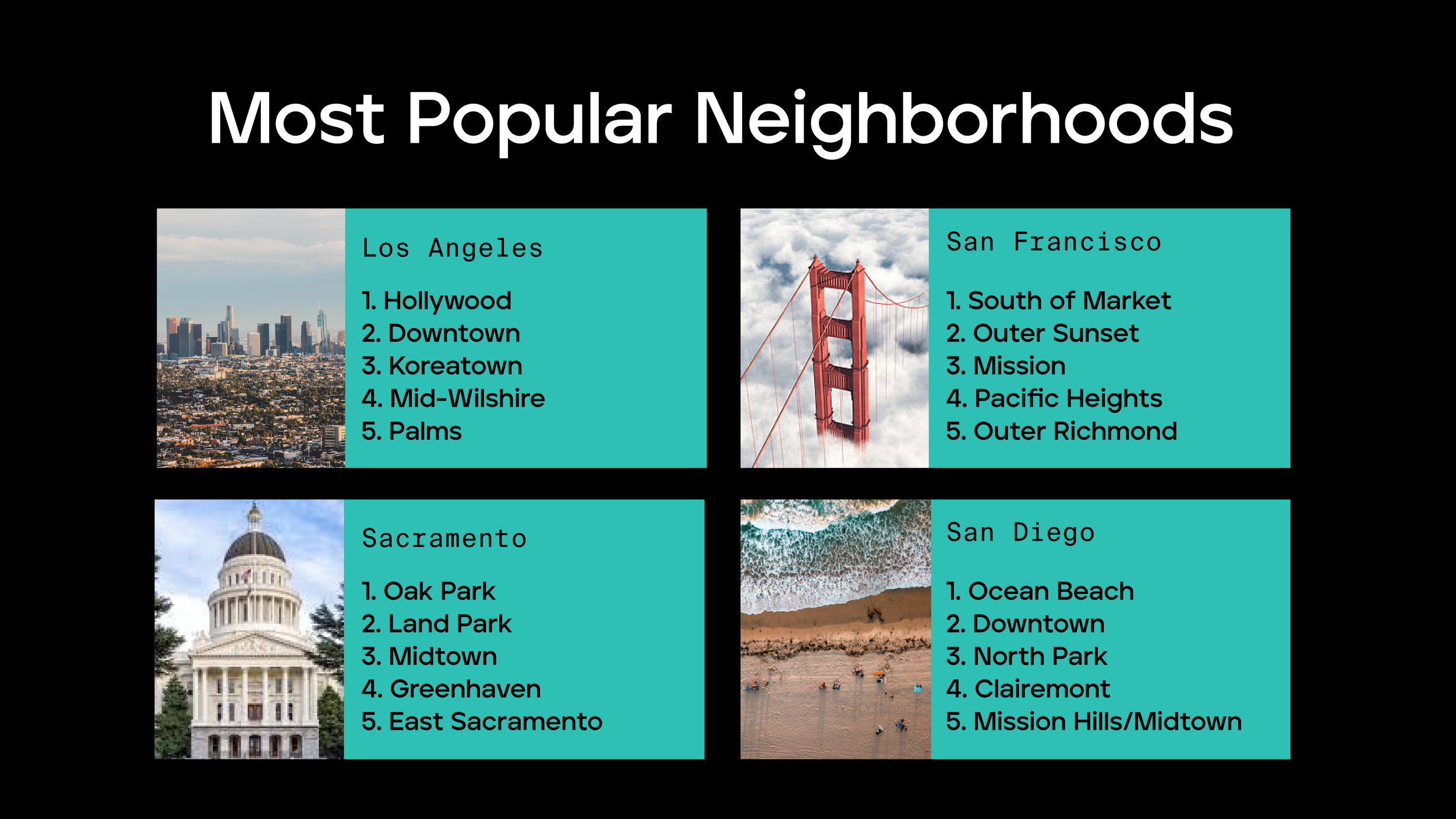 Most Popular Neighborhoods

Los Angeles

1. Hollywood
2. Downtown
3. Koreatown
4. Mid-Wilshire
5. Palms

San Francisco

1. South of Market
2. Outer Sunset
3. Mission
4. Pacific Heights
5. Outer Richmond

Sacramento

1. Oak Park
2. Land Park
3. Midtown
4. Greenhaven
5. East Sacramento

San Diego

1. Ocean Beach
2. Downtown
3. North Park
4. Clairemont
5. Mission Hills/Midtown